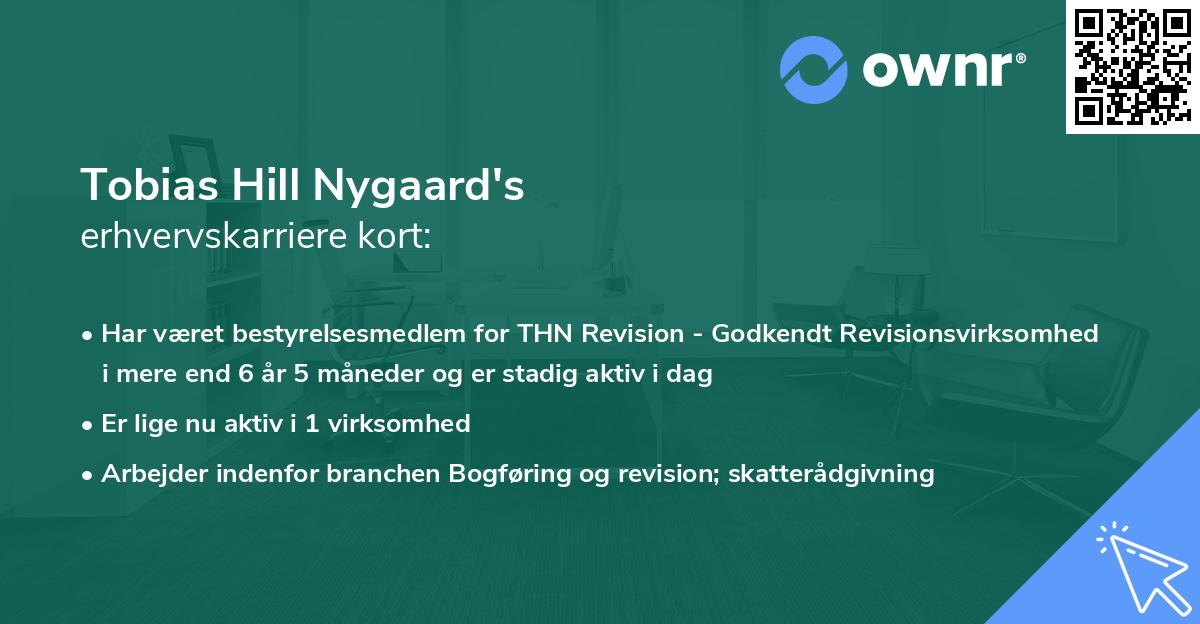 ownr®

Tobias Hill Nygaard's
erhvervskarriere kort:

• Har været bestyrelsesmedlem for THN Revision - Godkendt Revisionsvirksomhed i mere end 6 år 5 måneder og er stadig aktiv i dag

• Er lige nu aktiv i 1 virksomhed

• Arbejder indenfor branchen Bogføring og revision; skatterådgivning